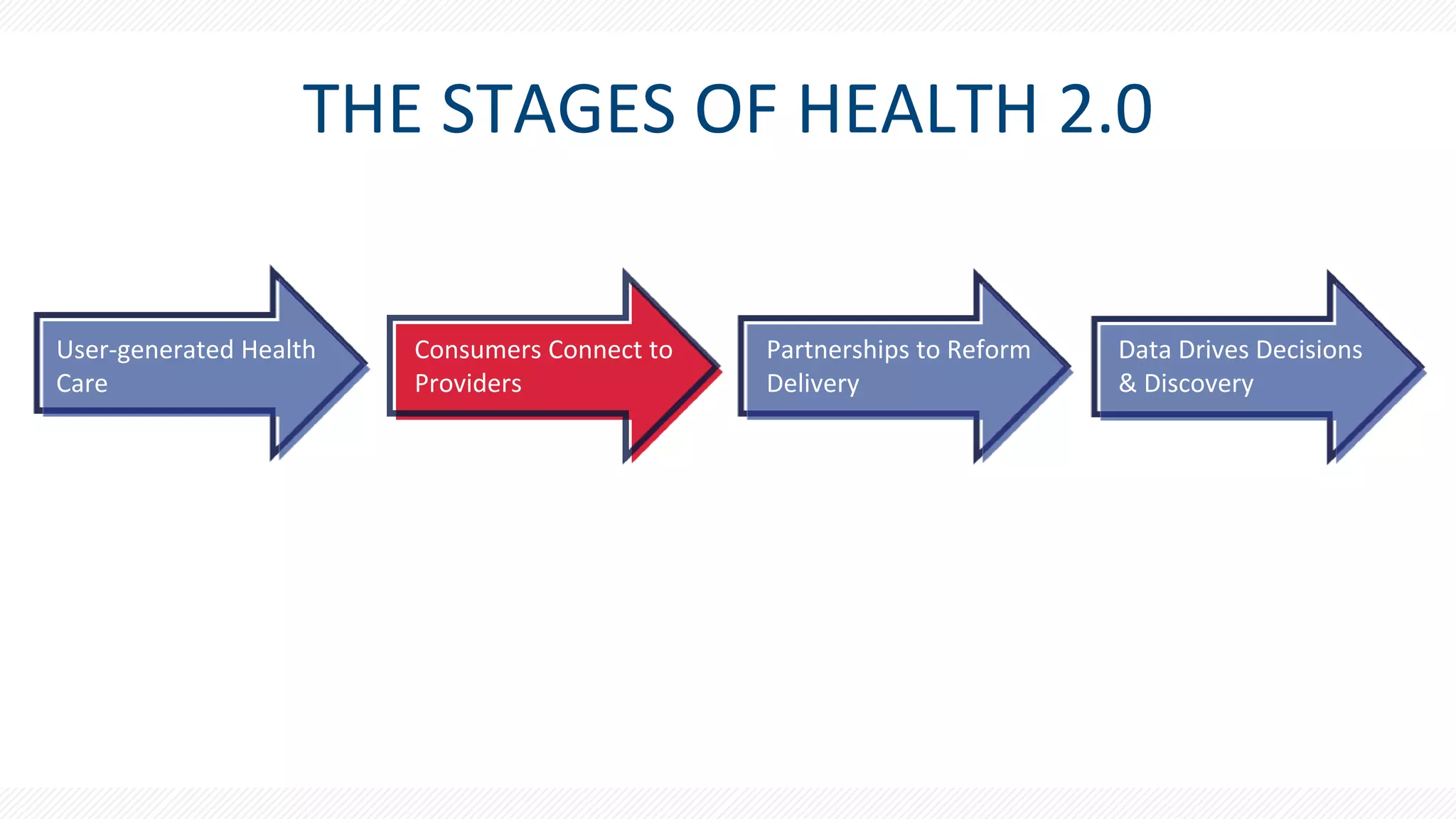 THE STAGES OF HEALTH 2.0

User-generated Health Care

Consumers Connect to Providers

Partnerships to Reform Delivery

Data Drives Decisions & Discovery